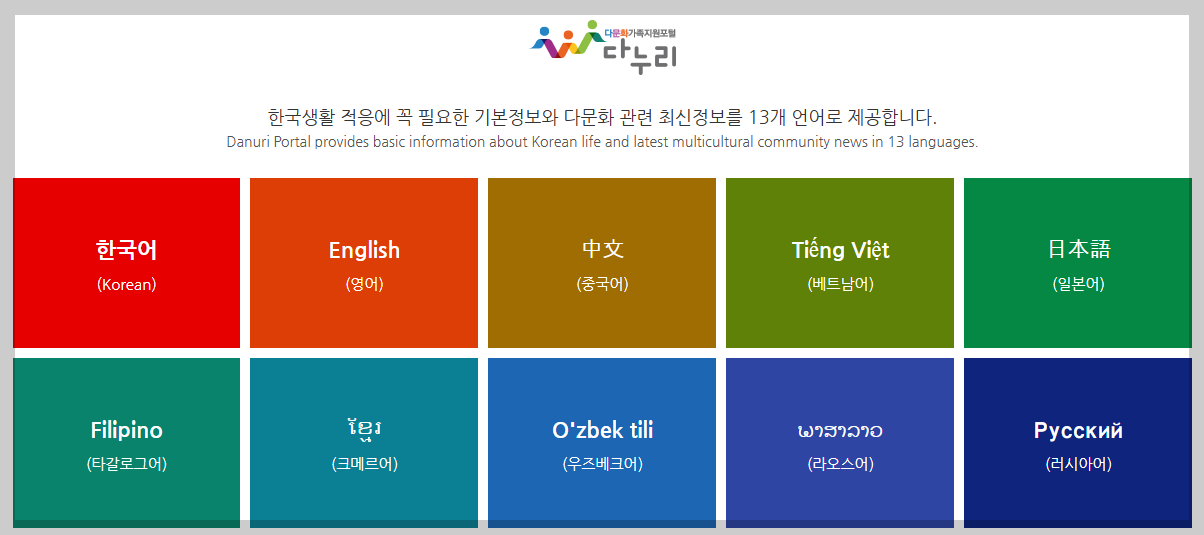 다문화가족지원포털
다누리

한국생활 적응에 꼭 필요한 기본정보와 다문화 관련 최신정보를 13개 언어로 제공합니다.
Danuri Portal provides basic information about Korean life and latest multicultural community news in 13 languages.

한국어
(Korean)

English
(영어)

中文
(중국어)

Tiếng Việt
(베트남어)

日本語
(일본어)

Filipino
(타갈로그어)

ខ្មែរ
(크메르어)

O'zbek tili
(우즈베크어)

ພາສາລາວ
(라오스어)

Русский
(러시아어)